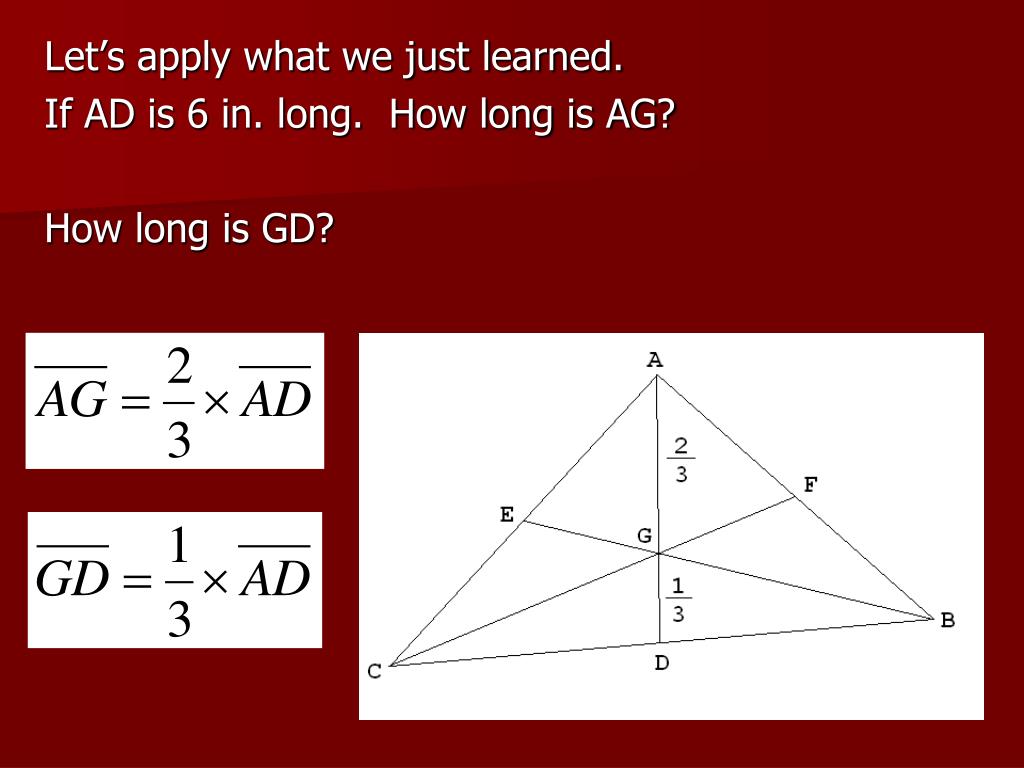 Let’s apply what we just learned.

If AD is 6 in. long.  How long is AG?

How long is GD?

$\overline{AG} = \frac{2}{3} \times \overline{AD}$

$\overline{GD} = \frac{1}{3} \times \overline{AD}$

A

$\frac{2}{3}$

F

E

G

$\frac{1}{3}$

B

C

D